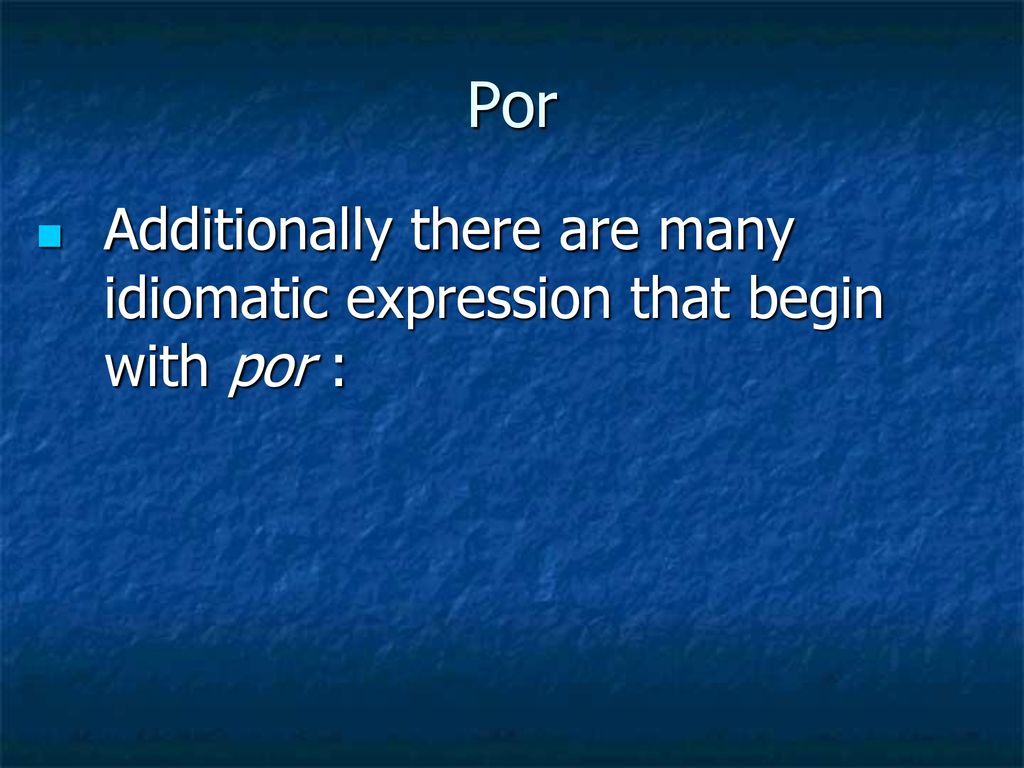 Por

Additionally there are many idiomatic expression that begin with por :